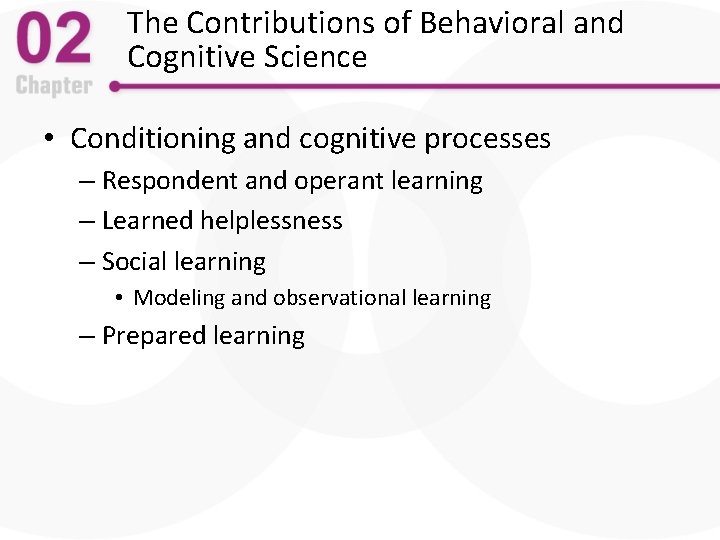 02
Chapter

The Contributions of Behavioral and Cognitive Science

• Conditioning and cognitive processes
– Respondent and operant learning
– Learned helplessness
– Social learning
• Modeling and observational learning
– Prepared learning